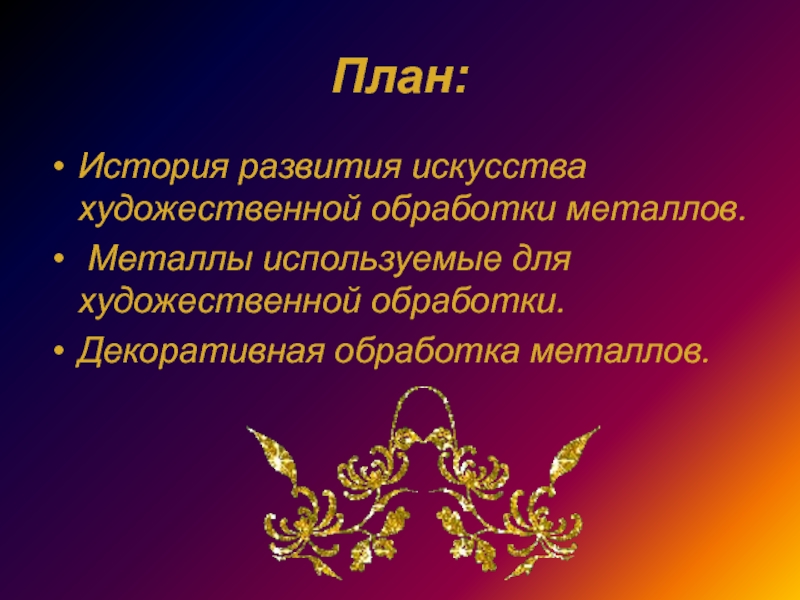 План:

• История развития искусства художественной обработки металлов.
• Металлы используемые для художественной обработки.
• Декоративная обработка металлов.